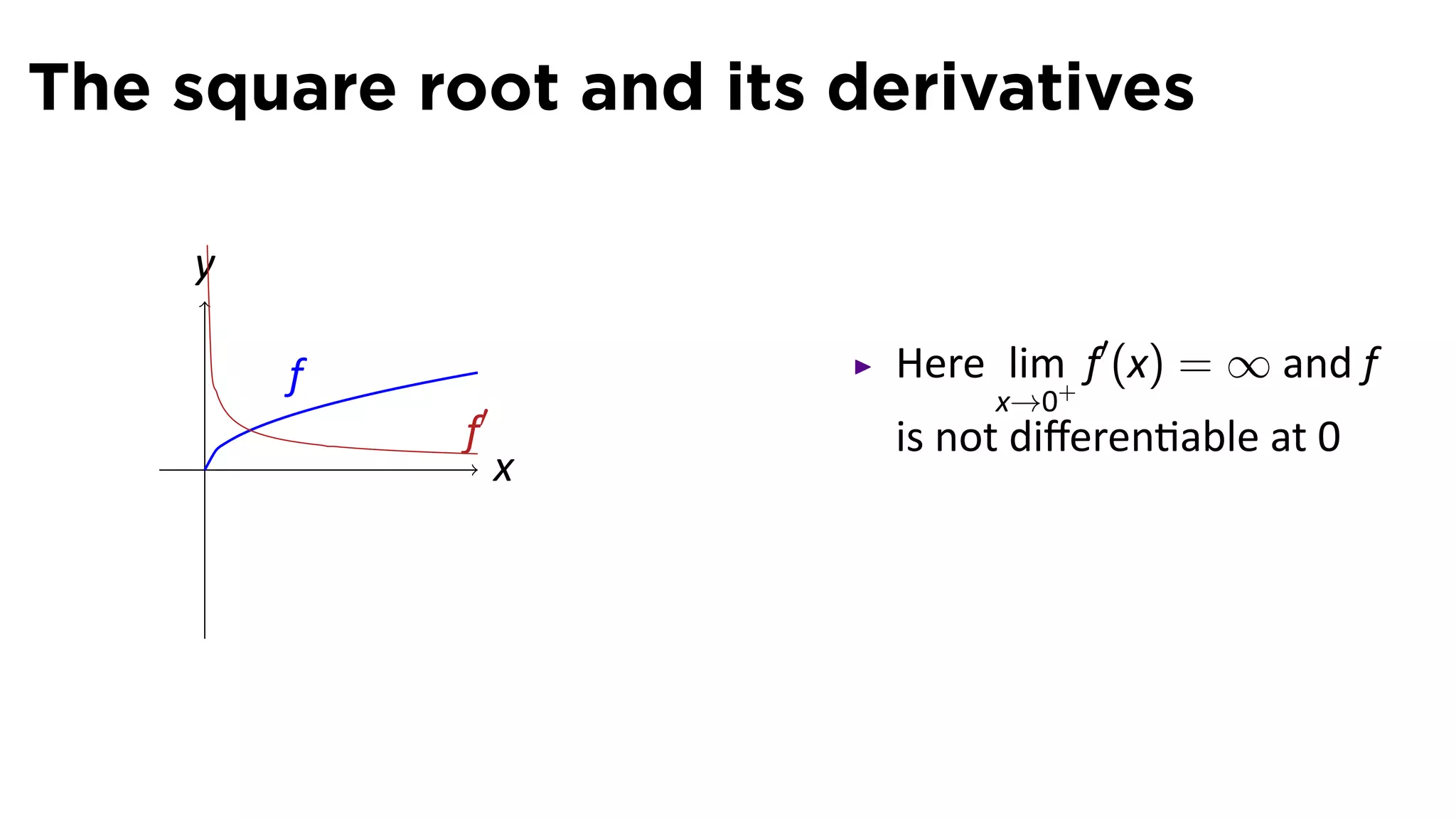 The square root and its derivatives

$y$

$f$

$f'$

$x$

▸ Here $\lim_{x \to 0^+} f'(x) = \infty$ and $f$ is not differentiable at 0